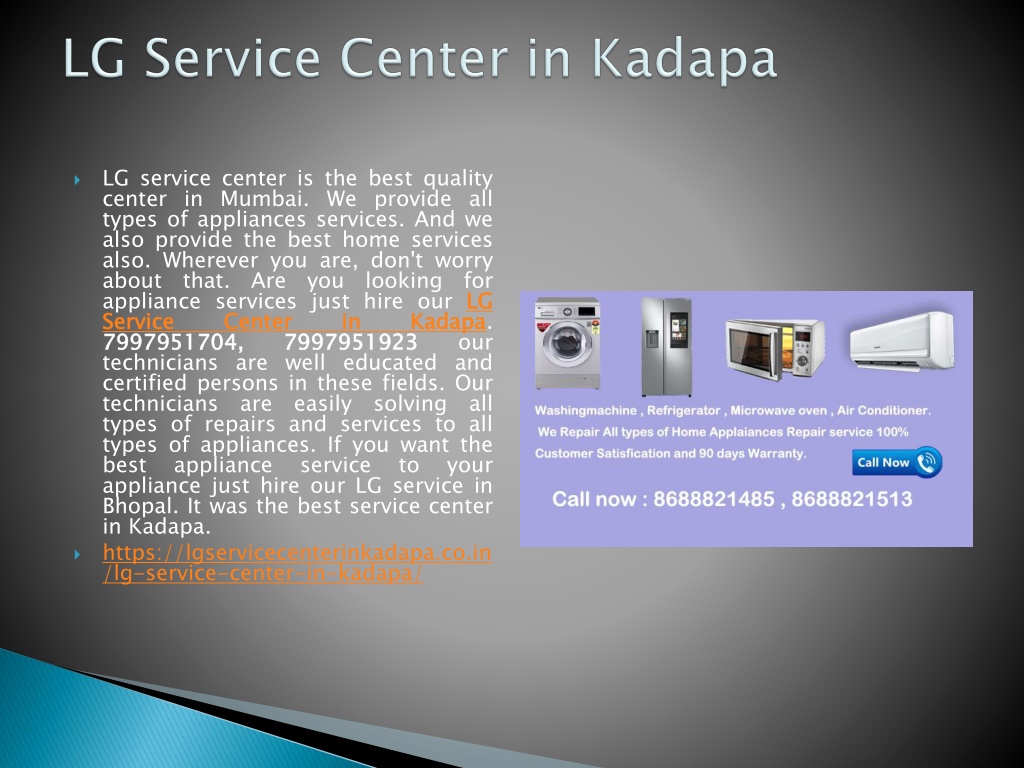 LG Service Center in Kadapa

LG service center is the best quality center in Mumbai. We provide all types of appliances services. And we also provide the best home services also. Wherever you are, don't worry about that. Are you looking for appliance services just hire our LG Service Center in Kadapa. 7997951704, 7997951923 our technicians are well educated and certified persons in these fields. Our technicians are easily solving all types of repairs and services to all types of appliances. If you want the best appliance service to your appliance just hire our LG service in Bhopal. It was the best service center in Kadapa.

https://lgservicecenterinkadapa.co.in/lg-service-center-in-kadapa/

Washingmachine , Refrigerator , Microwave oven , Air Conditioner.
We Repair All types of Home Applaiances Repair service 100% Customer Satisfication and 90 days Warranty.
Call Now
Call now : 8688821485 , 8688821513